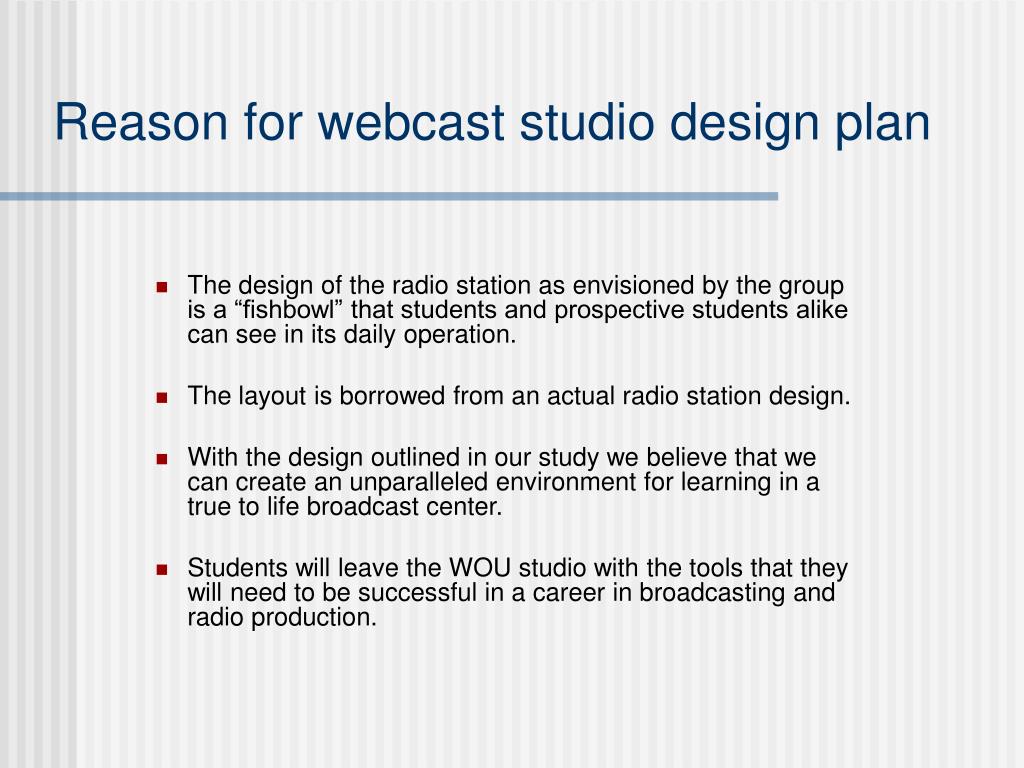 Reason for webcast studio design plan

- The design of the radio station as envisioned by the group is a “fishbowl” that students and prospective students alike can see in its daily operation.
- The layout is borrowed from an actual radio station design.
- With the design outlined in our study we believe that we can create an unparalleled environment for learning in a true to life broadcast center.
- Students will leave the WOU studio with the tools that they will need to be successful in a career in broadcasting and radio production.